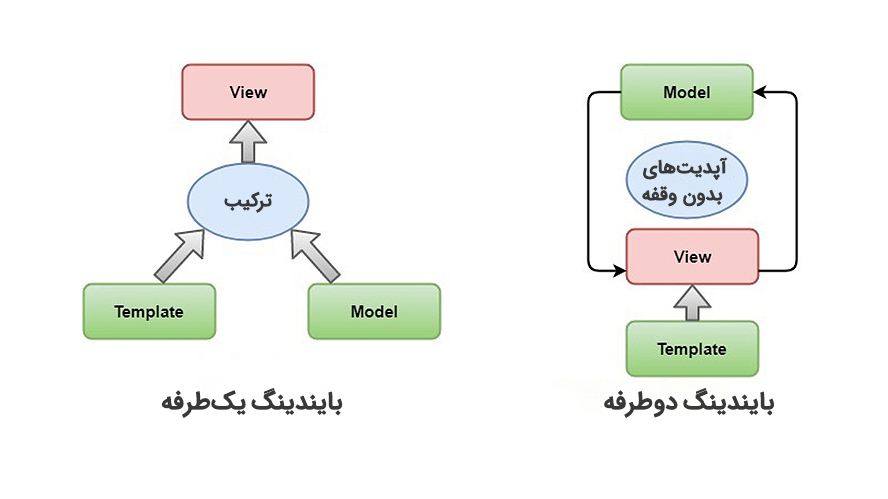 View

ترکیب

Template

Model

بایندینگ یک‌طرفه

Model

آپدیت‌های بدون وقفه

View

Template

بایندینگ دوطرفه